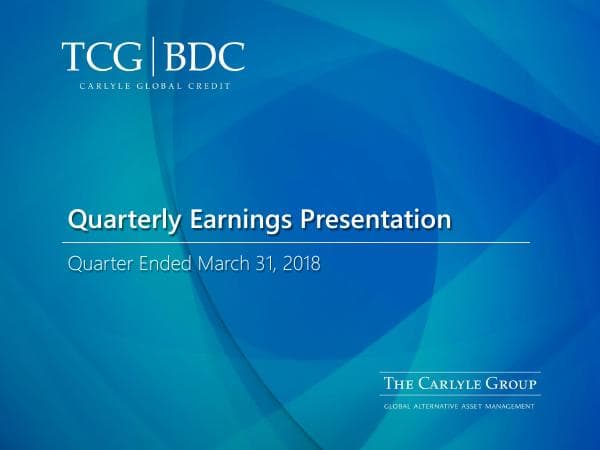 TCG | BDC
CARLYLE GLOBAL CREDIT

Quarterly Earnings Presentation

Quarter Ended March 31, 2018

THE CARLYLE GROUP
GLOBAL ALTERNATIVE ASSET MANAGEMENT